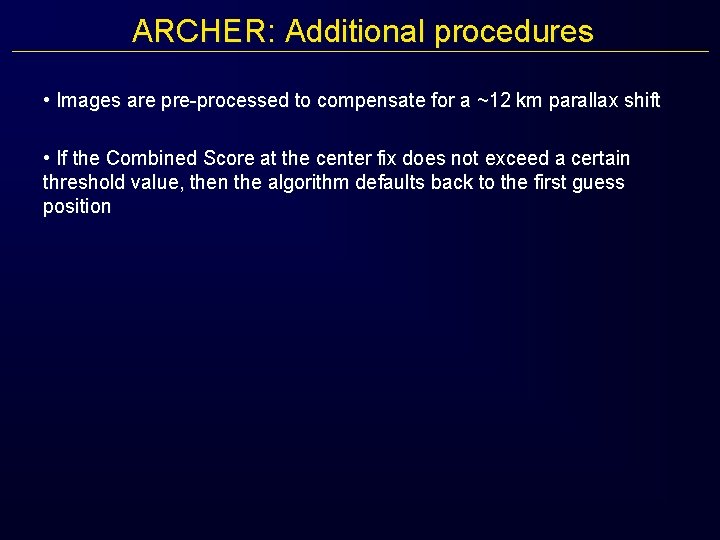 ARCHER: Additional procedures

• Images are pre-processed to compensate for a ~12 km parallax shift

• If the Combined Score at the center fix does not exceed a certain threshold value, then the algorithm defaults back to the first guess position